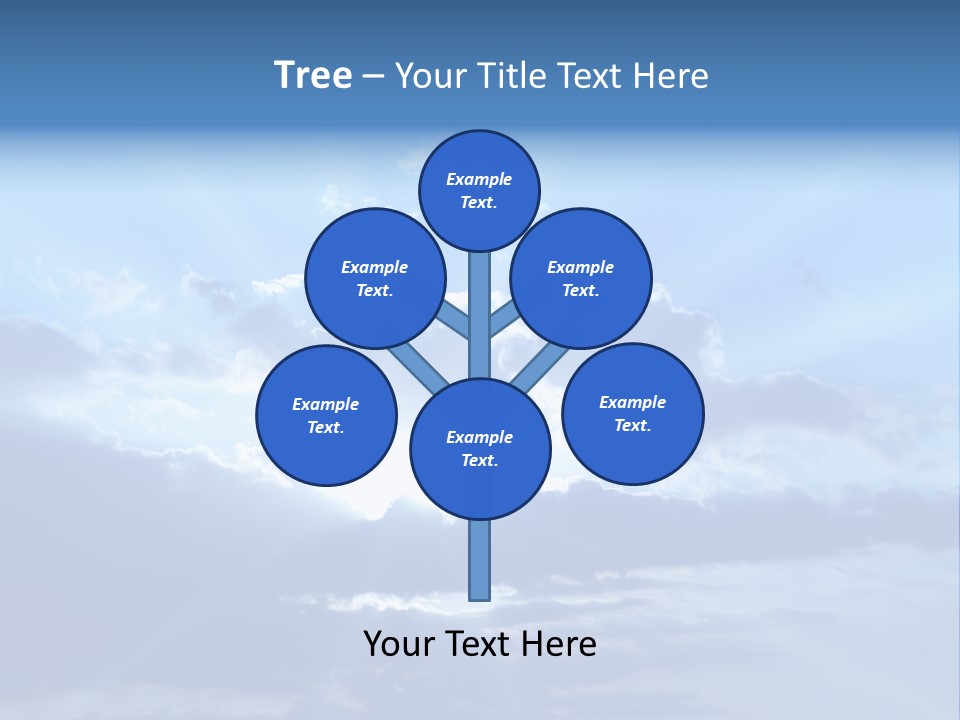 Tree – Your Title Text Here

Example Text.

Example Text.

Example Text.

Example Text.

Example Text.

Example Text.

Your Text Here